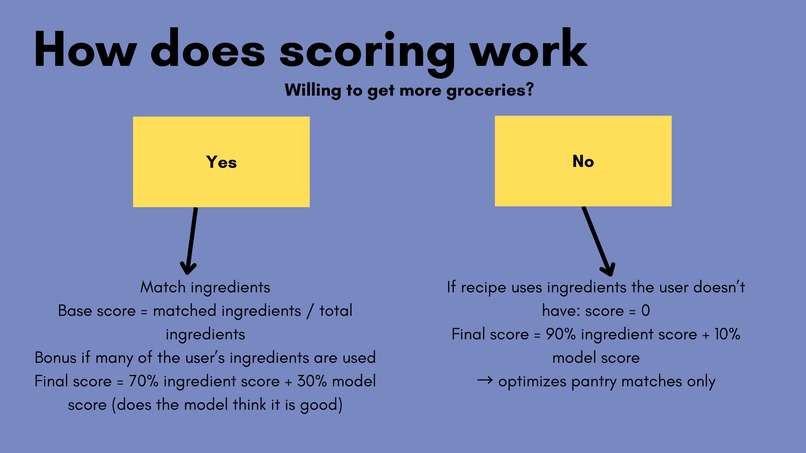 How does scoring work

Willing to get more groceries?

Yes

Match ingredients
Base score = matched ingredients / total ingredients
Bonus if many of the user's ingredients are used
Final score = 70% ingredient score + 30% model score (does the model think it is good)

No

If recipe uses ingredients the user doesn't have: score = 0
Final score = 90% ingredient score + 10% model score
→ optimizes pantry matches only